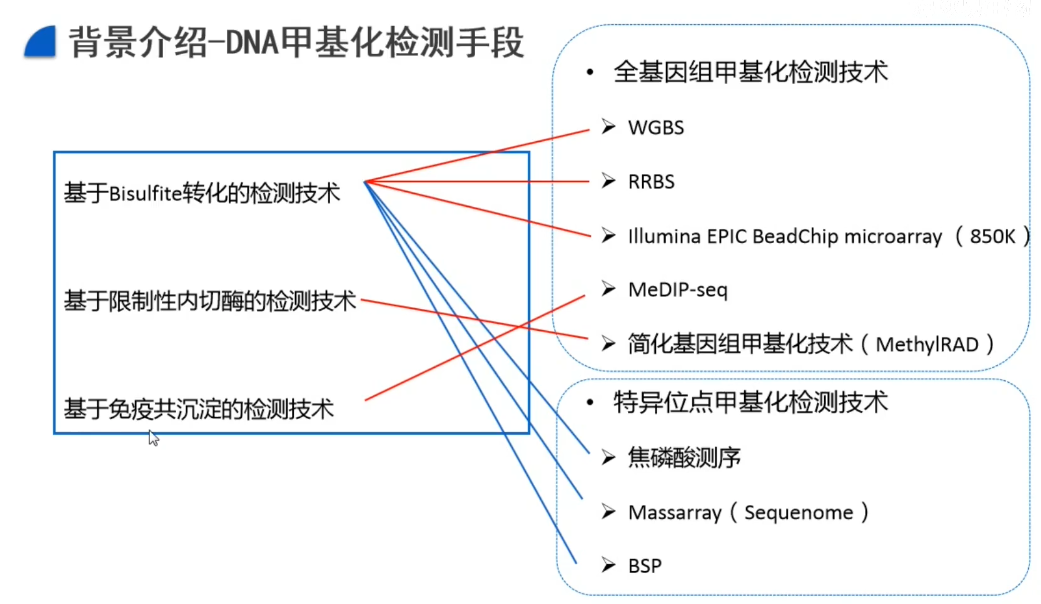 背景介绍-DNA甲基化检测手段

基于Bisulfite转化的检测技术

基于限制性内切酶的检测技术

基于免疫共沉淀的检测技术

• 全基因组甲基化检测技术

➢ WGBS

➢ RRBS

➢ Illumina EPIC BeadChip microarray（850K）

➢ MeDIP-seq

➢ 简化基因组甲基化技术（MethylRAD）

• 特异位点甲基化检测技术

➢ 焦磷酸测序

➢ Massarray（Sequenome）

➢ BSP